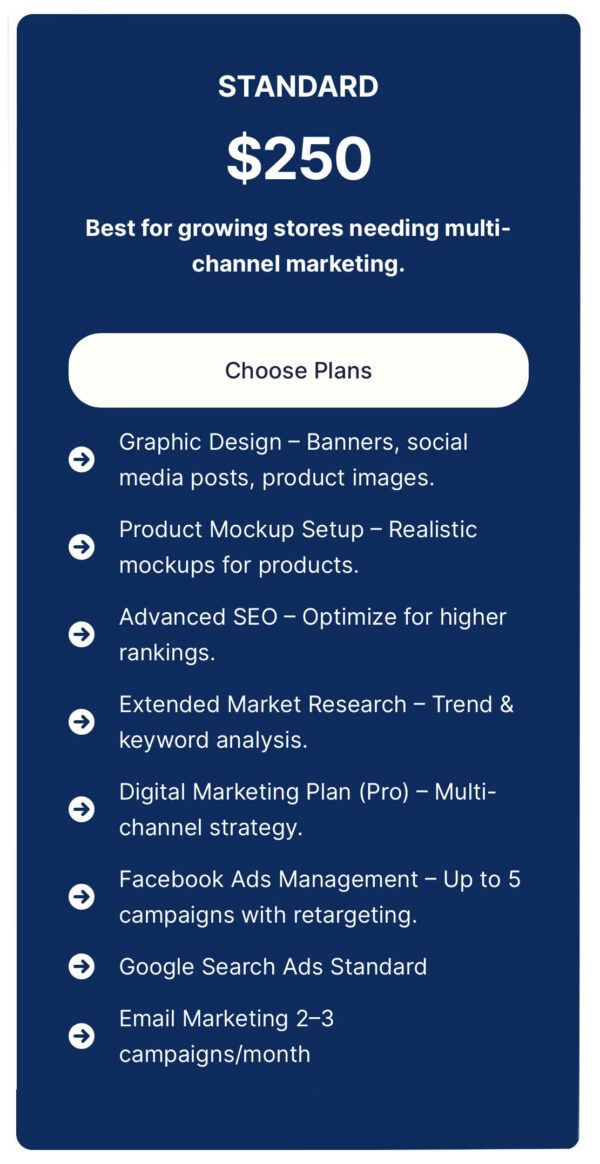 STANDARD

$250

Best for growing stores needing multi-channel marketing.

Choose Plans

Graphic Design – Banners, social media posts, product images.

Product Mockup Setup – Realistic mockups for products.

Advanced SEO – Optimize for higher rankings.

Extended Market Research – Trend & keyword analysis.

Digital Marketing Plan (Pro) – Multi-channel strategy.

Facebook Ads Management – Up to 5 campaigns with retargeting.

Google Search Ads Standard

Email Marketing 2–3 campaigns/month